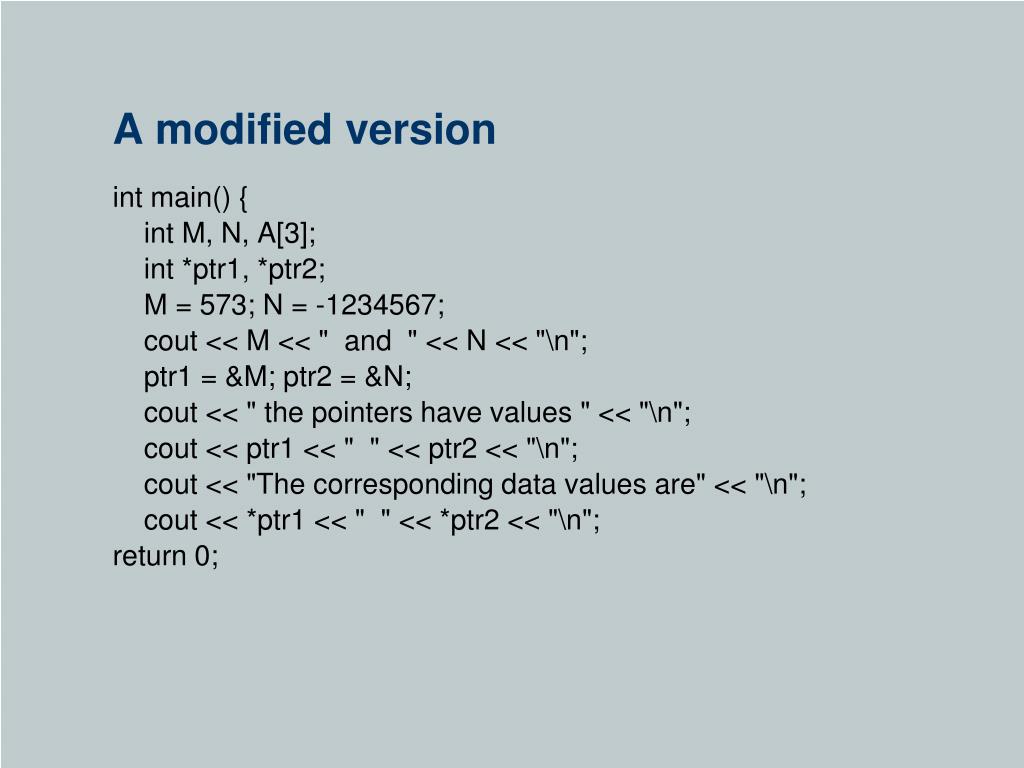 A modified version

int main() {
int M, N, A[3];
int *ptr1, *ptr2;
M = 573; N = -1234567;
cout << M << "  and  " << N << "\n";
ptr1 = &M; ptr2 = &N;
cout << " the pointers have values " << "\n";
cout << ptr1 << "  " << ptr2 << "\n";
cout << "The corresponding data values are" << "\n";
cout << *ptr1 << "  " << *ptr2 << "\n";
return 0;